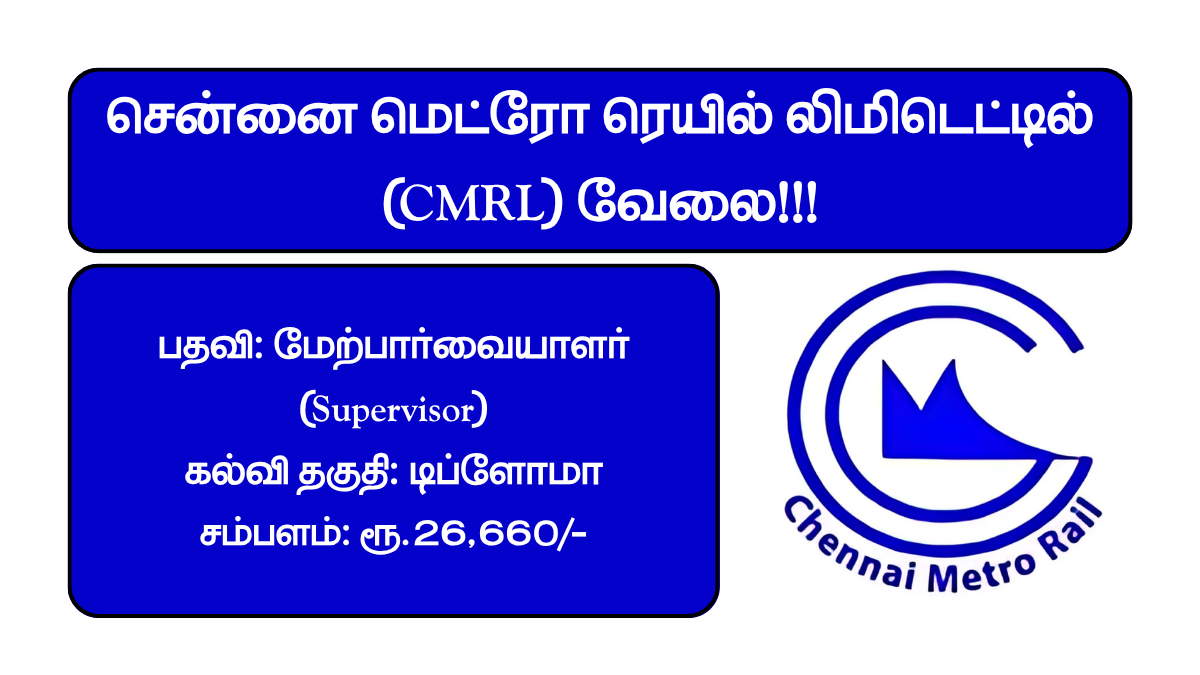 சென்னை மெட்ரோ ரெயில் லிமிடெட்டில் (CMRL) வேலை!!!

பதவி: மேற்பார்வையாளர் (Supervisor)
கல்வி தகுதி: டிப்ளோமா
சம்பளம்: ரூ.26,660/-

Chennai Metro Rail